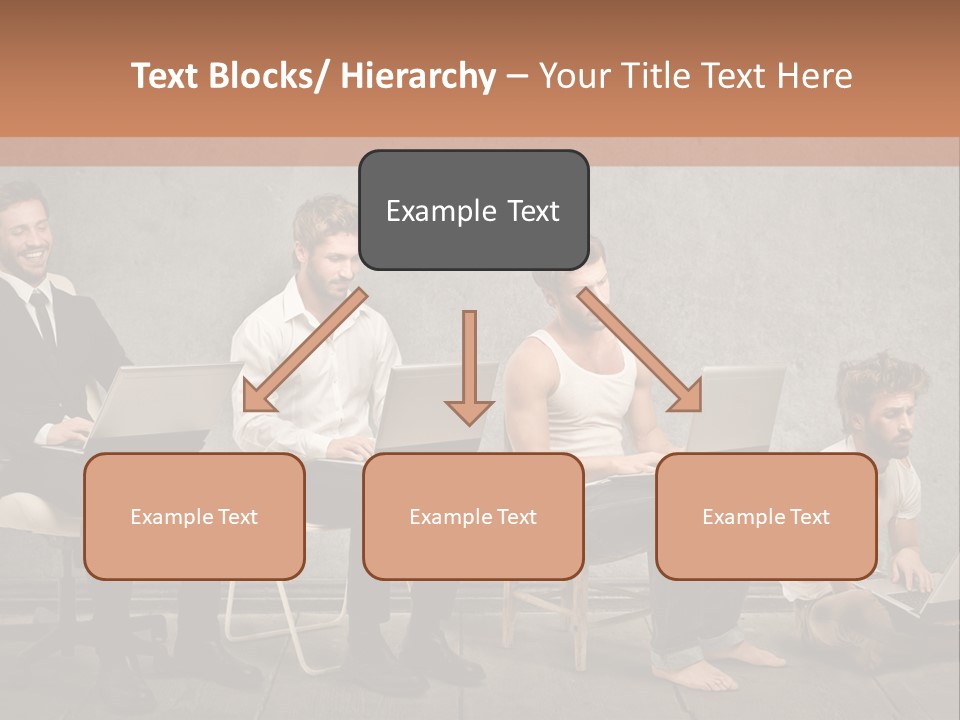 Text Blocks/ Hierarchy – Your Title Text Here

Example Text

Example Text

Example Text

Example Text